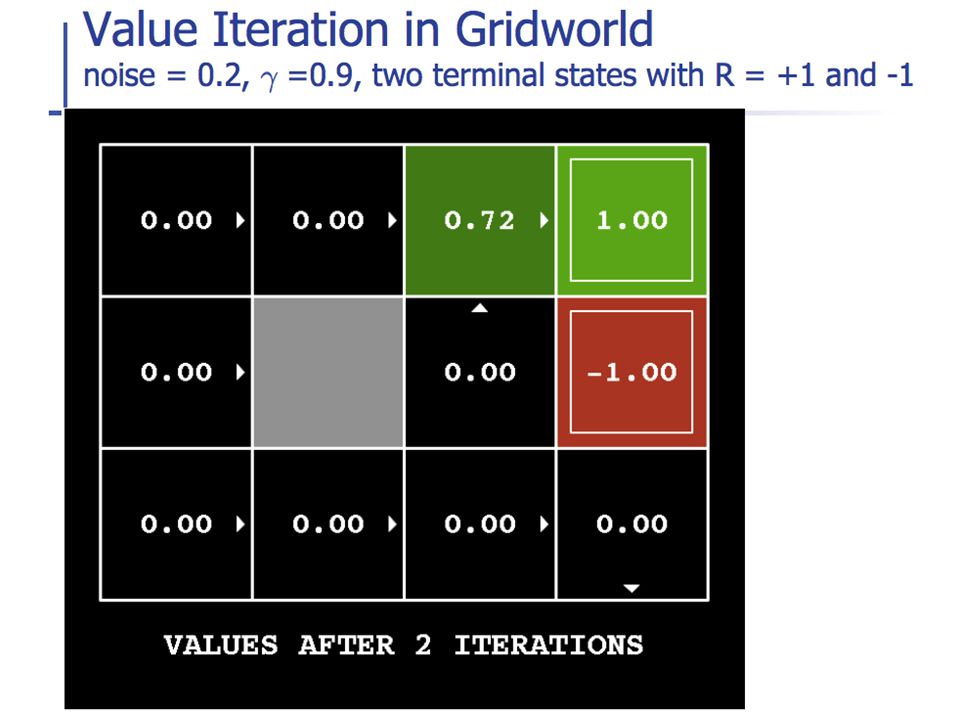 Value Iteration in Gridworld
noise = 0.2, $\gamma$ =0.9, two terminal states with R = +1 and -1

| 0.00 | 0.00 | 0.72 | 1.00 |
|---|---|---|---|
| 0.00 | | 0.00 | -1.00 |
| 0.00 | 0.00 | 0.00 | 0.00 |

VALUES AFTER 2 ITERATIONS